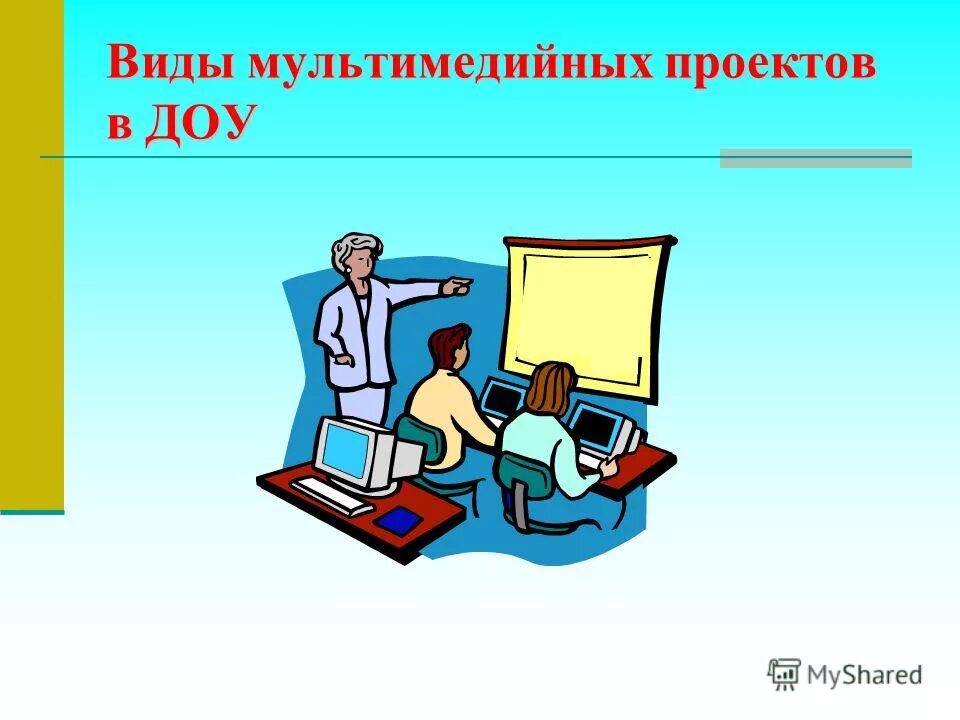 Виды мультимедийных проектов в ДОУ

MyShared